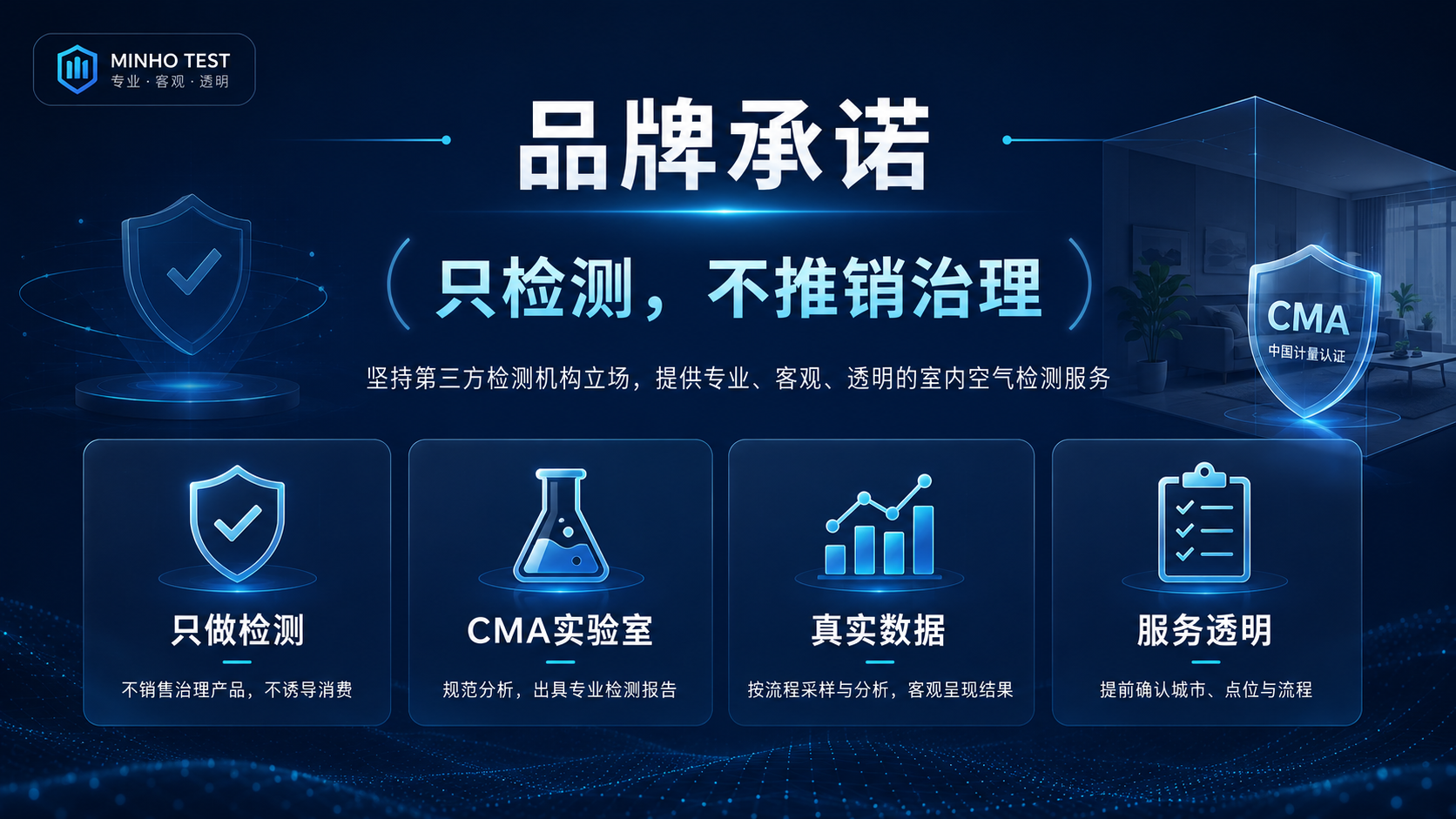 MINHO TEST
专业 · 客观 · 透明

品牌承诺

（只检测，不推销治理）

坚持第三方检测机构立场，提供专业、客观、透明的室内空气检测服务

CMA
中国计量认证

只做检测
不销售治理产品，不诱导消费

CMA实验室
规范分析，出具专业检测报告

真实数据
按流程采样与分析，客观呈现结果

服务透明
提前确认城市、点位与流程